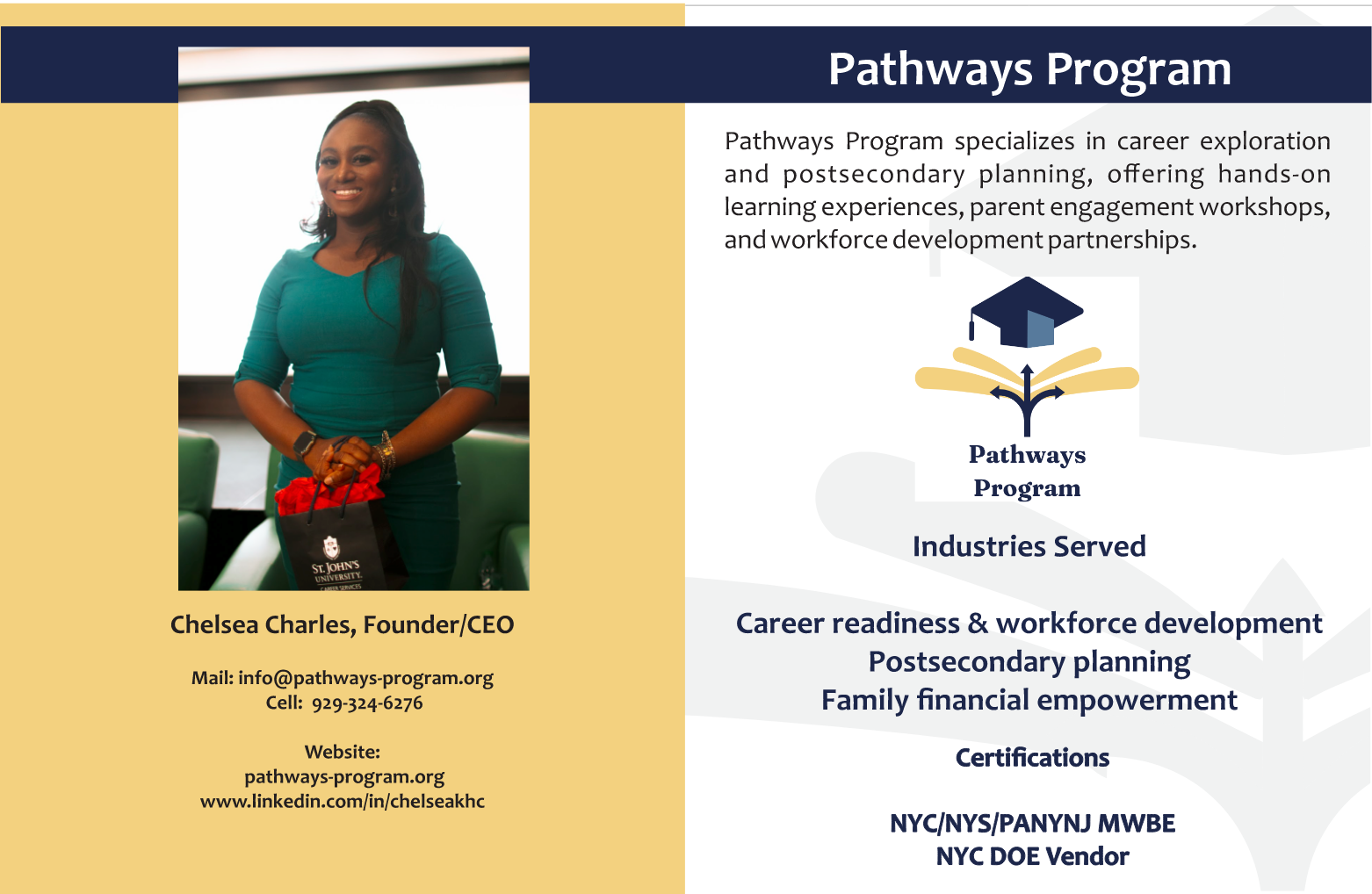 ST. JOHN'S UNIVERSITY CAREER SERVICES

Chelsea Charles, Founder/CEO

Mail: info@pathways-program.org
Cell: 929-324-6276

Website:
pathways-program.org
www.linkedin.com/in/chelseakhc

Pathways Program

Pathways Program specializes in career exploration and postsecondary planning, offering hands-on learning experiences, parent engagement workshops, and workforce development partnerships.

Pathways Program

Industries Served

Career readiness & workforce development
Postsecondary planning
Family financial empowerment

Certifications

NYC/NYS/PANYNJ MWBE
NYC DOE Vendor